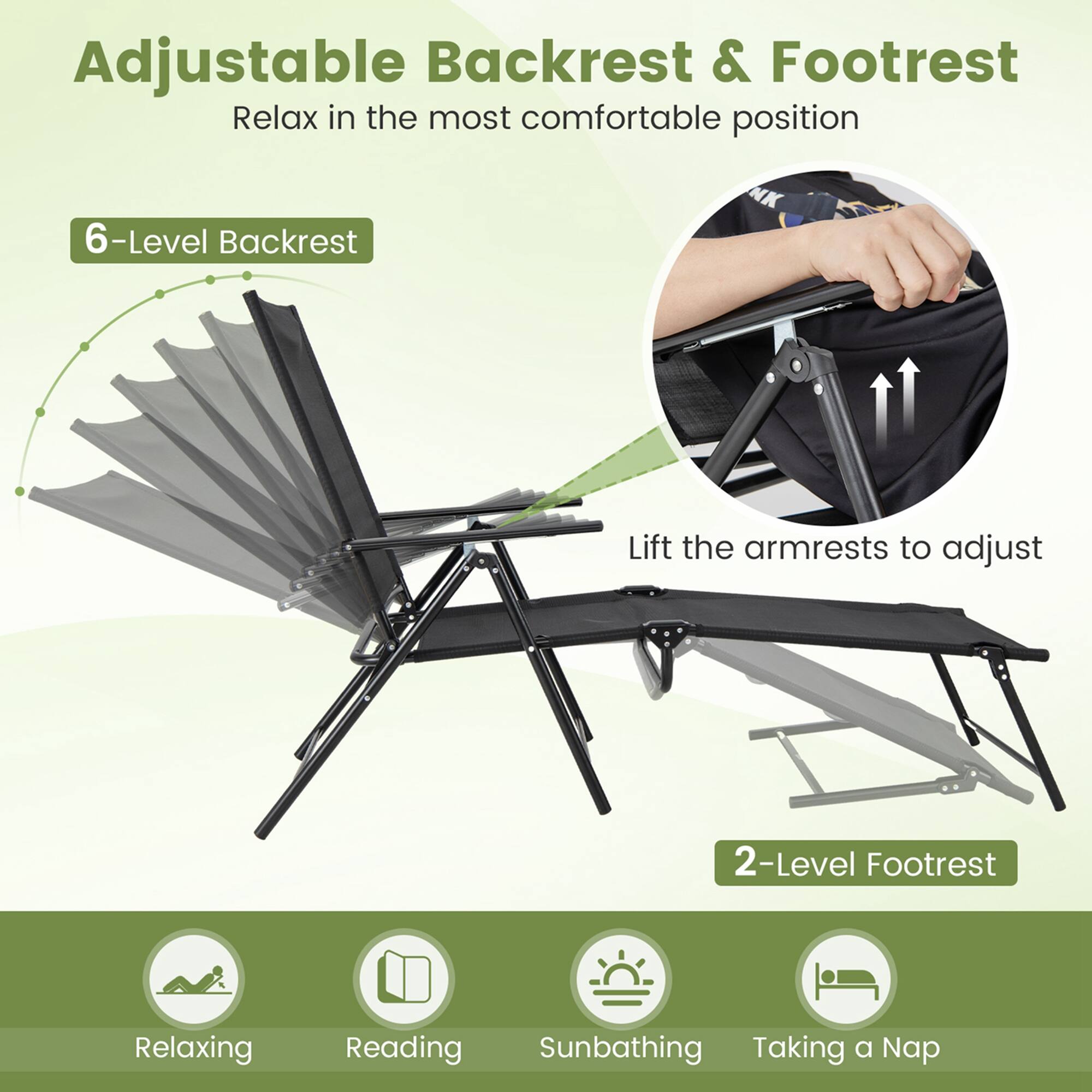 Adjustable Backrest & Footrest
Relax in the most comfortable position

6-Level Backrest

Lift the armrests to adjust

2-Level Footrest

Relaxing
Reading
Sunbathing
Taking a Nap